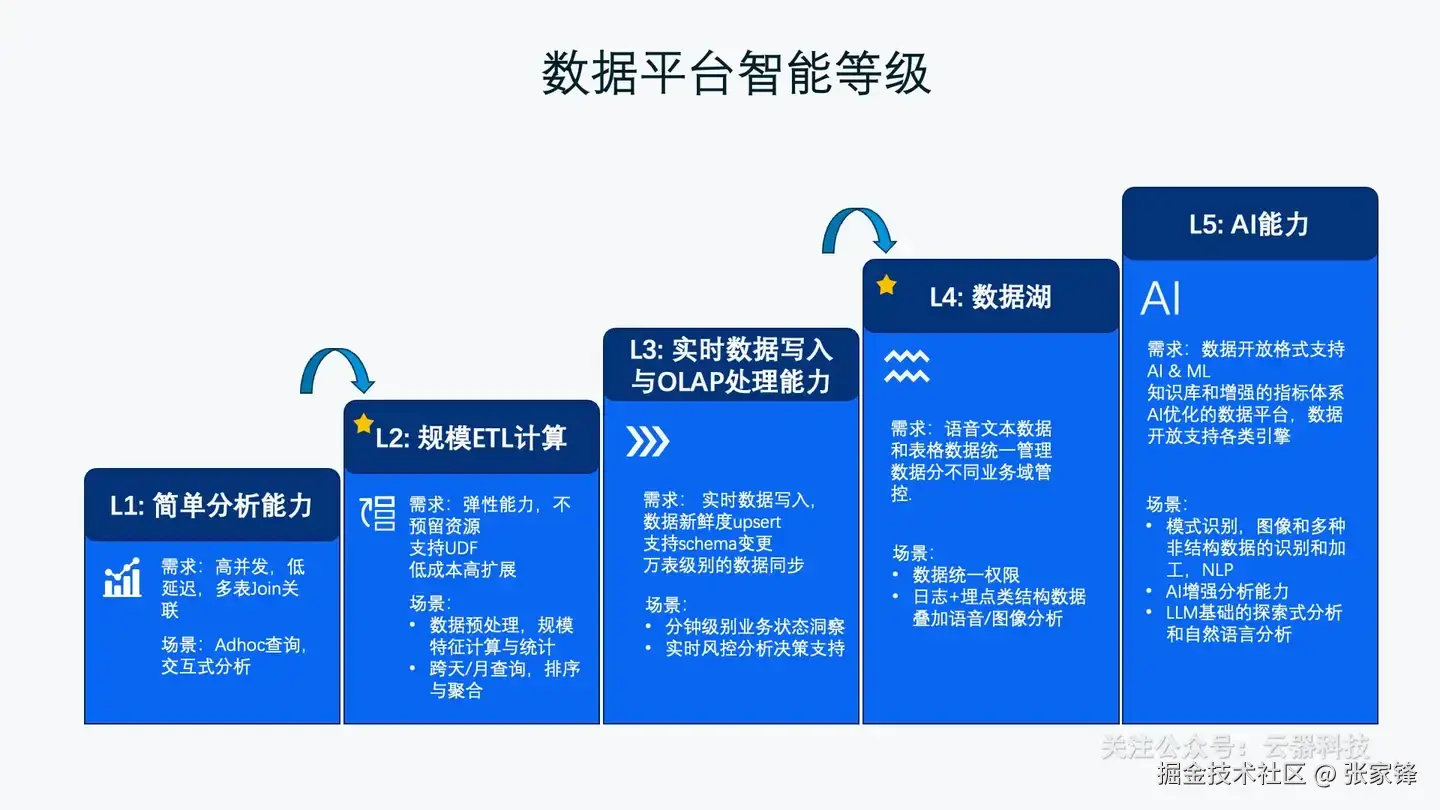 数据平台智能等级

L1: 简单分析能力

需求：高并发，低延迟，多表Join关联

场景：Adhoc查询，交互式分析

L2: 规模ETL计算

需求：弹性能力，不预留资源
支持UDF
低成本高扩展

场景：
• 数据预处理，规模特征计算与统计
• 跨天/月查询，排序与聚合

L3: 实时数据写入与OLAP处理能力

需求： 实时数据写入，
数据新鲜度upsert
支持schema变更
万表级别的数据同步

场景：
• 分钟级别业务状态洞察
• 实时风控分析决策支持

L4: 数据湖

需求：语音文本数据和表格数据统一管理
数据分不同业务域管控.

场景：
• 数据统一权限
• 日志+埋点类结构数据叠加语音/图像分析

L5: AI能力

AI

需求：数据开放格式支持AI & ML
知识库和增强的指标体系
AI优化的数据平台，数据开放支持各类引擎

场景：
• 模式识别，图像和多种非结构数据的识别和加工，NLP
• AI增强分析能力
• LLM基础的探索式分析和自然语言分析

关注公众号：云器科技

掘金技术社区 @ 张家锋